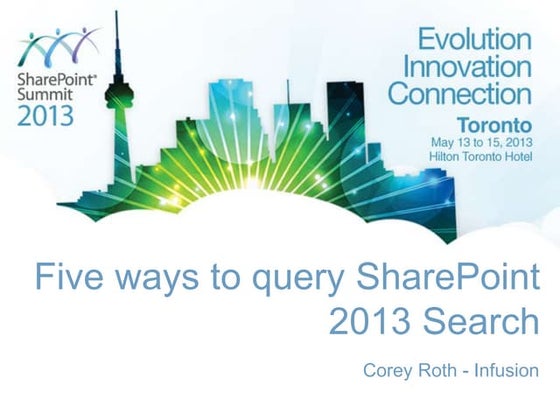 SharePoint® Summit 2013

Evolution
Innovation
Connection

Toronto
May 13 to 15, 2013
Hilton Toronto Hotel

Five ways to query SharePoint 2013 Search

Corey Roth - Infusion